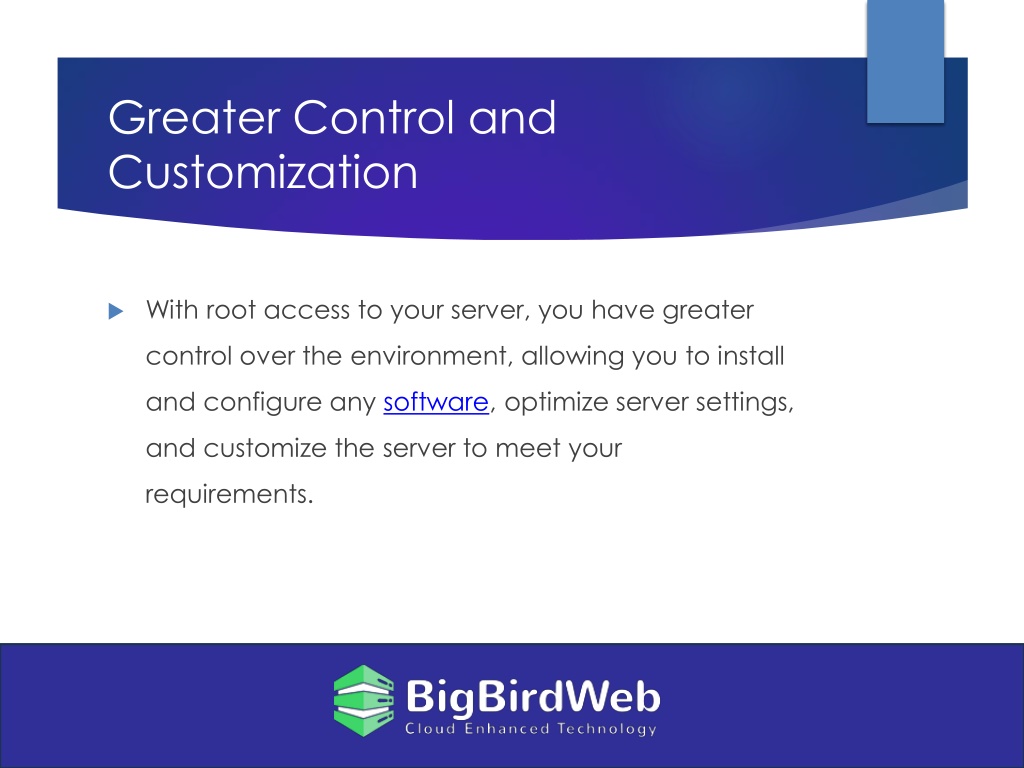 Greater Control and Customization

With root access to your server, you have greater control over the environment, allowing you to install and configure any software, optimize server settings, and customize the server to meet your requirements.

BigBirdWeb
Cloud Enhanced Technology